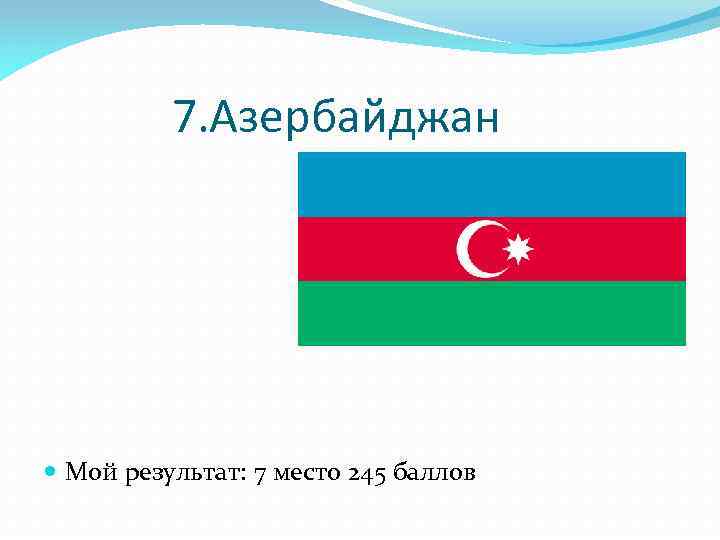 7.Азербайджан

Мой результат: 7 место 245 баллов